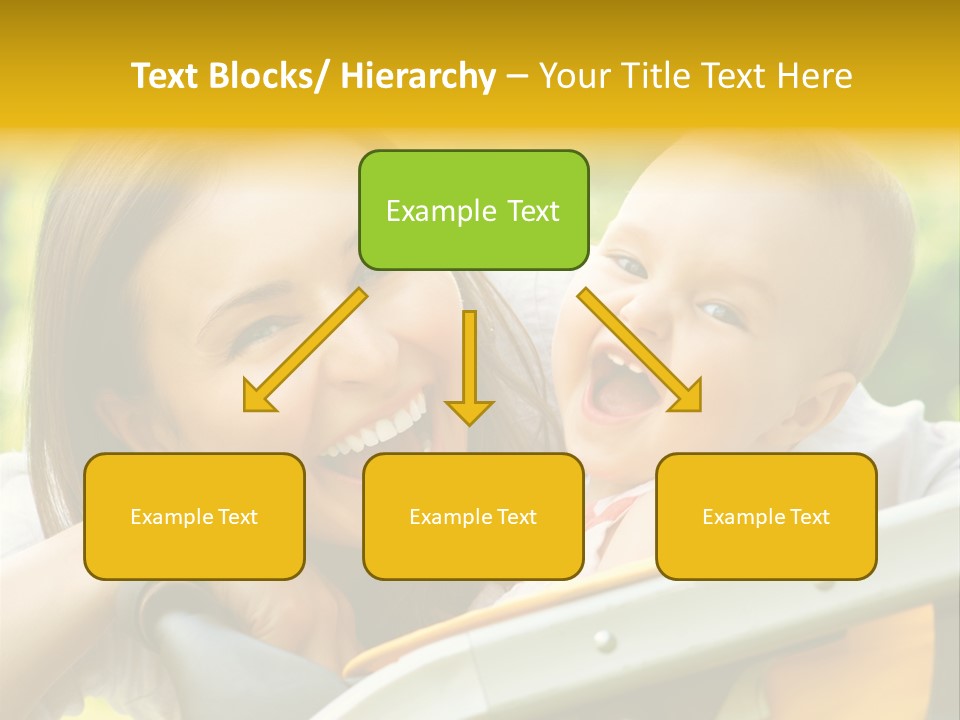 Text Blocks/ Hierarchy – Your Title Text Here

Example Text

Example Text

Example Text

Example Text